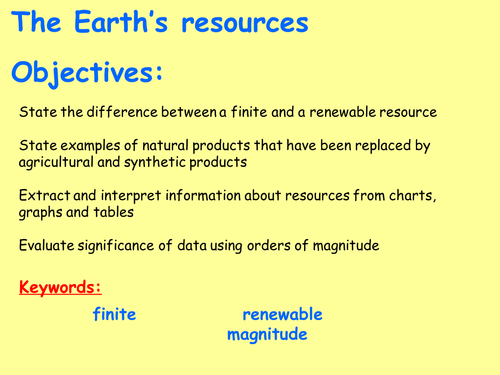 The Earth's resources

Objectives:

State the difference between a finite and a renewable resource

State examples of natural products that have been replaced by agricultural and synthetic products

Extract and interpret information about resources from charts, graphs and tables

Evaluate significance of data using orders of magnitude

Keywords:

finite renewable
magnitude